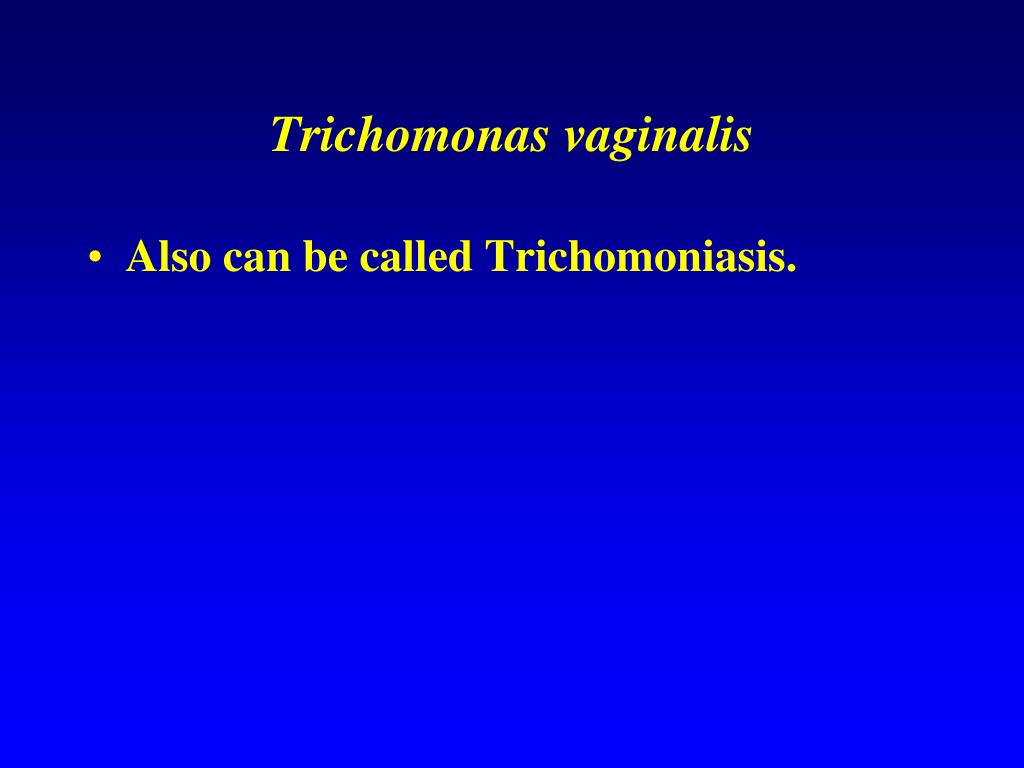 Trichomonas vaginalis

• Also can be called Trichomoniasis.